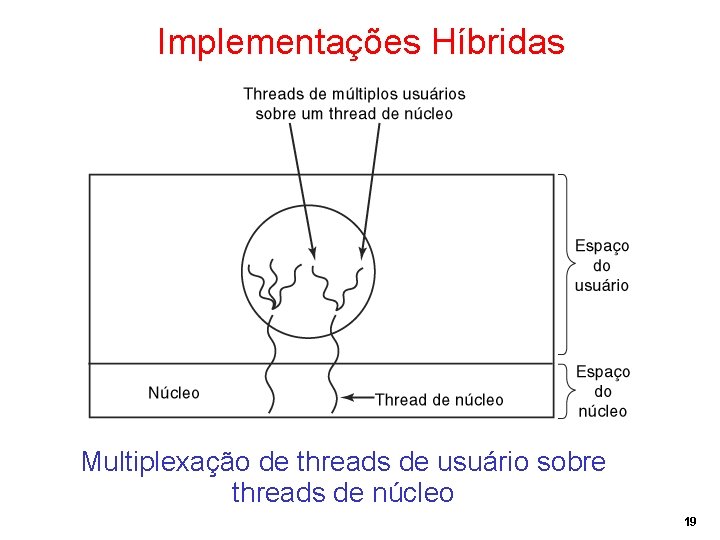 Implementações Híbridas

Threads de múltiplos usuários sobre um thread de núcleo

Espaço do usuário

Espaço do núcleo

Núcleo

Thread de núcleo

Multiplexação de threads de usuário sobre threads de núcleo

19